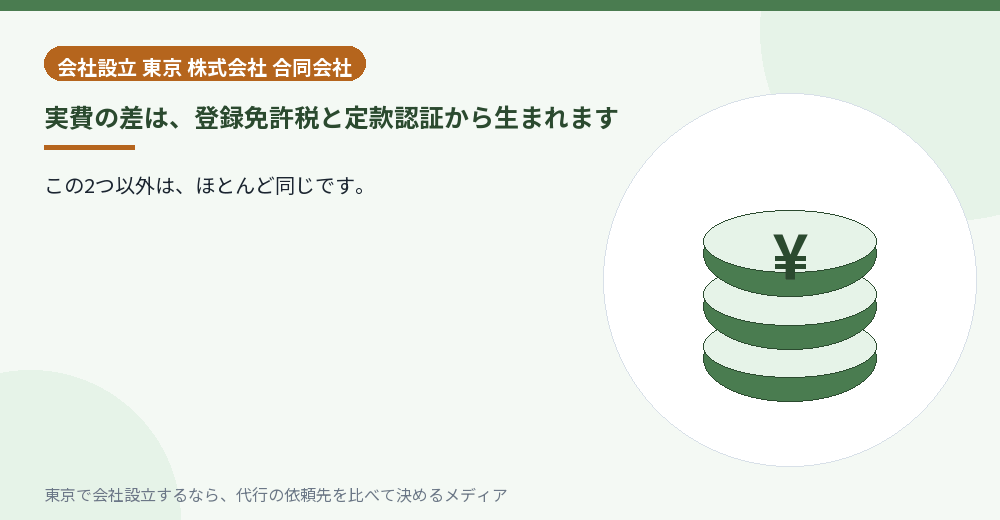 会社設立 東京 株式会社 合同会社

実費の差は、登録免許税と定款認証から生まれます

この2つ以外は、ほとんど同じです。

¥

東京で会社設立するなら、代行の依頼先を比べて決めるメディア